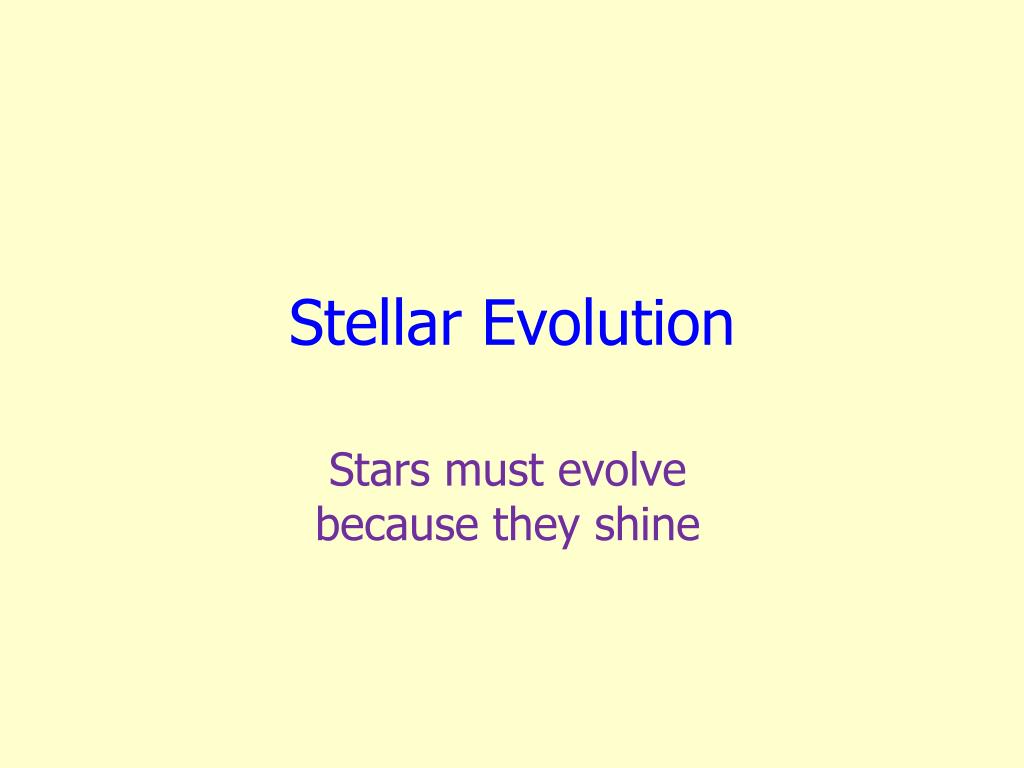 Stellar Evolution

Stars must evolve because they shine